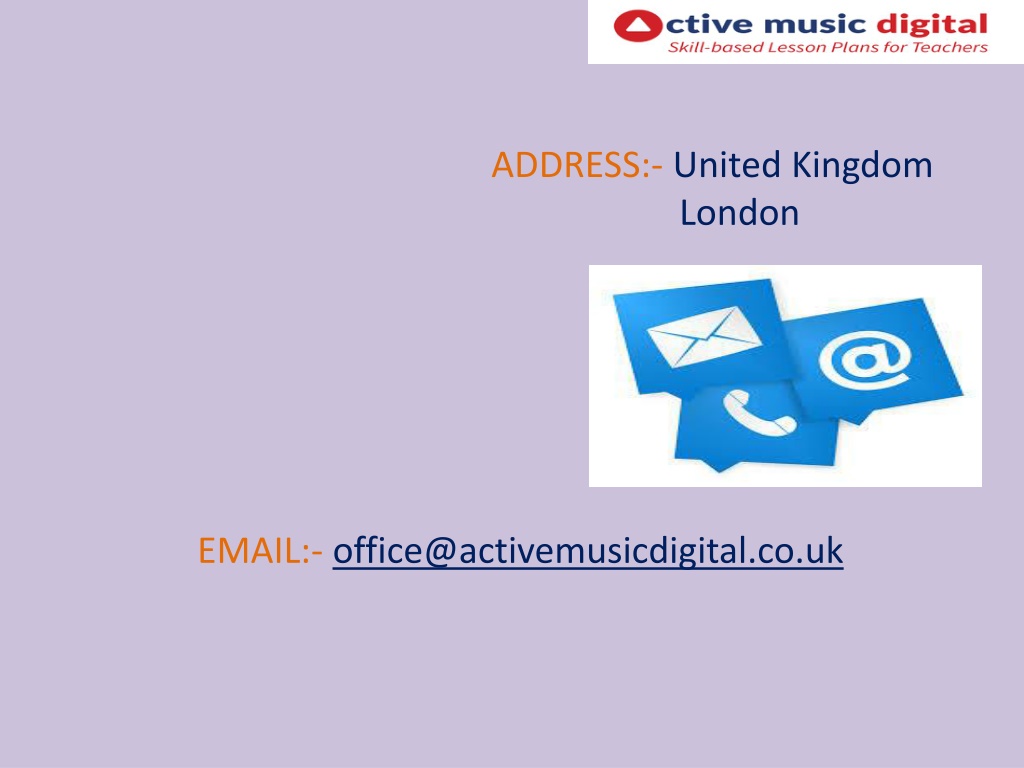 ctive music digital
Skill-based Lesson Plans for Teachers

ADDRESS:- United Kingdom
London

@

EMAIL:- office@activemusicdigital.co.uk